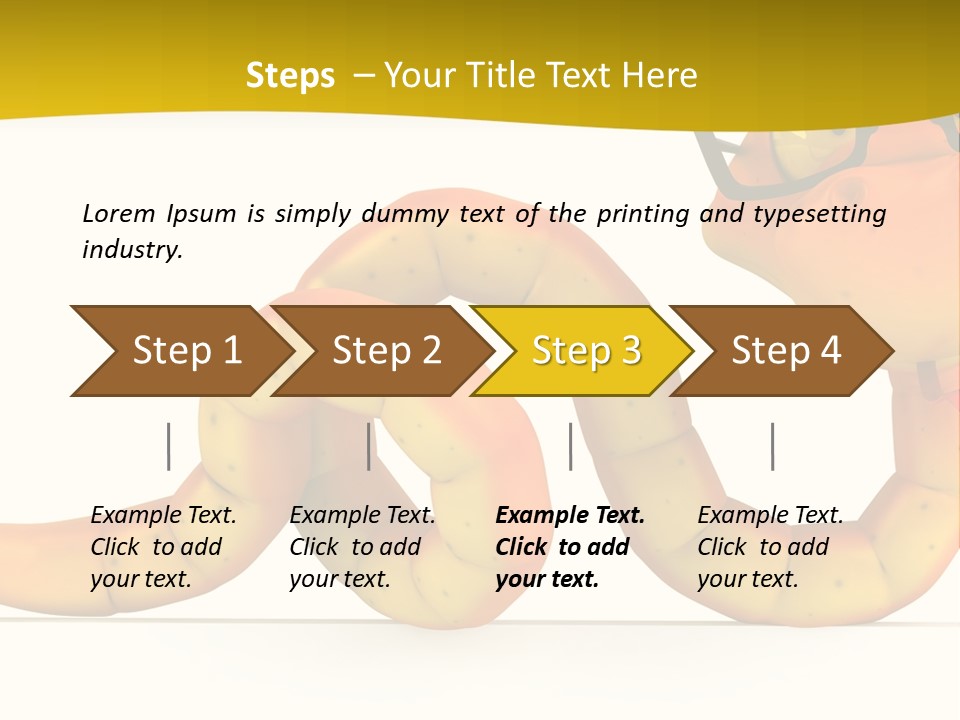 Steps – Your Title Text Here

Lorem Ipsum is simply dummy text of the printing and typesetting industry.

Step 1

Step 2

Step 3

Step 4

Example Text. Click to add your text.

Example Text. Click to add your text.

Example Text. Click to add your text.

Example Text. Click to add your text.